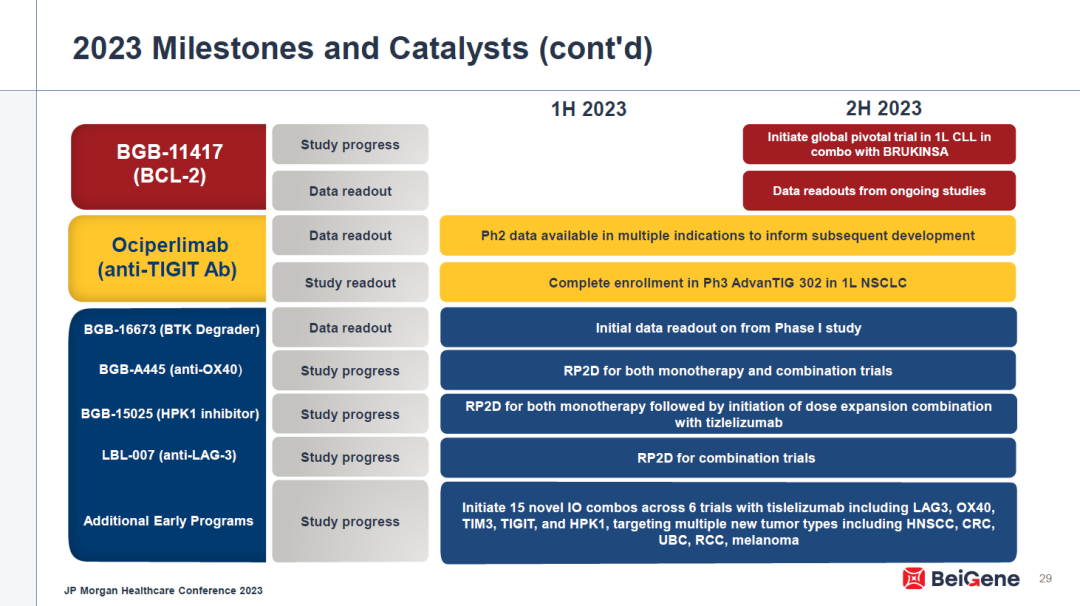 2023 Milestones and Catalysts (cont'd)

|  |  | 1H 2023 | 2H 2023 |
|---|---|---|---|
| BGB-11417 (BCL-2) | Study progress |  | Initiate global pivotal trial in 1L CLL in combo with BRUKINSA |
|  | Data readout |  | Data readouts from ongoing studies |
| Ociperlimab (anti-TIGIT Ab) | Data readout | Ph2 data available in multiple indications to inform subsequent development | |
|  | Study readout | Complete enrollment in Ph3 AdvanTIG 302 in 1L NSCLC | |
| BGB-16673 (BTK Degrader) | Data readout | Initial data readout on from Phase I study | |
| BGB-A445 (anti-OX40) | Study progress | RP2D for both monotherapy and combination trials | |
| BGB-15025 (HPK1 inhibitor) | Study progress | RP2D for both monotherapy followed by initiation of dose expansion combination with tizlelizumab | |
| LBL-007 (anti-LAG-3) | Study progress | RP2D for combination trials | |
| Additional Early Programs | Study progress | Initiate 15 novel IO combos across 6 trials with tislelizumab including LAG3, OX40, TIM3, TIGIT, and HPK1, targeting multiple new tumor types including HNSCC, CRC, UBC, RCC, melanoma | |

JP Morgan Healthcare Conference 2023

BeiGene 29